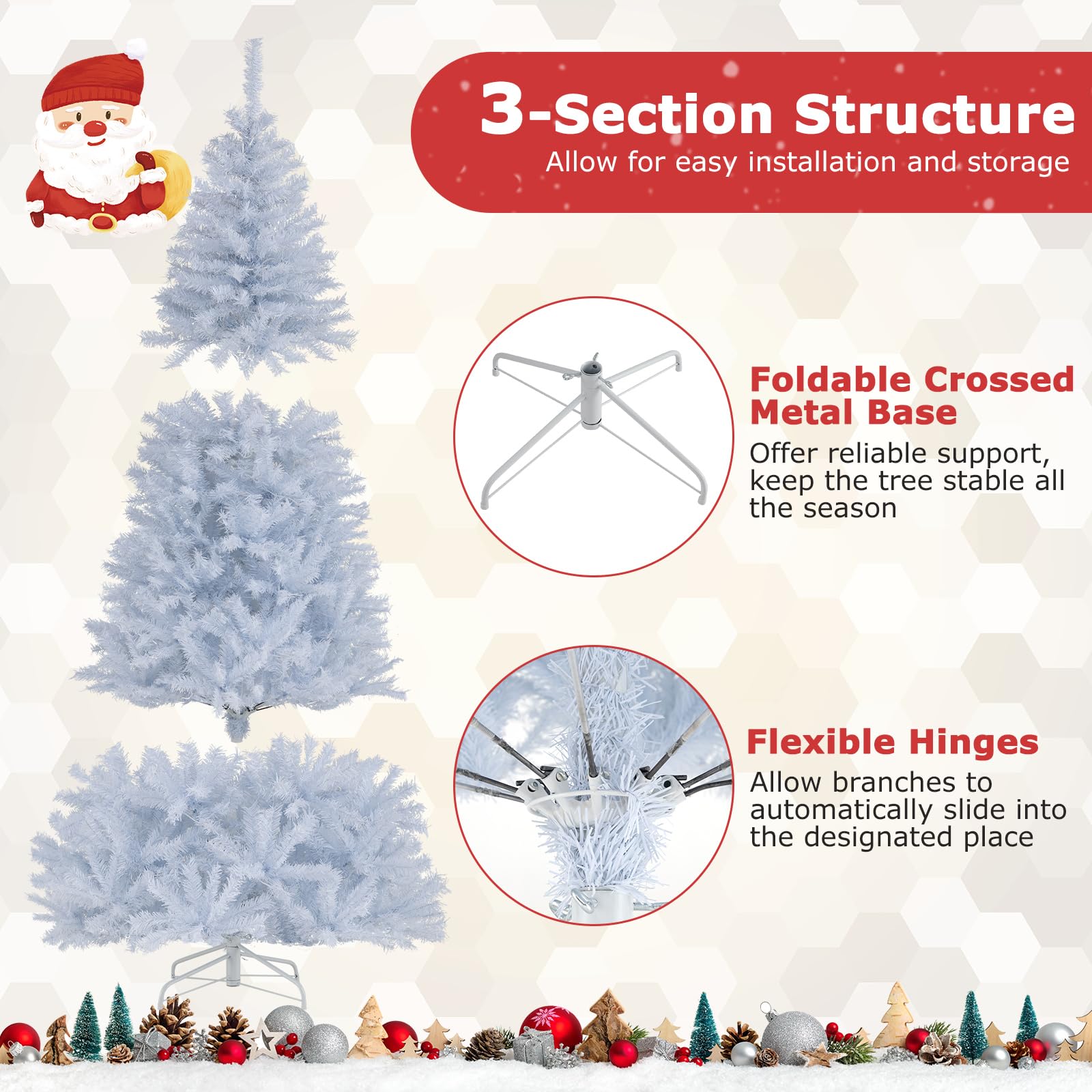 3-Section Structure
Allow for easy installation and storage

Foldable Crossed Metal Base
Offer reliable support, keep the tree stable all the season

Flexible Hinges
Allow branches to automatically slide into the designated place